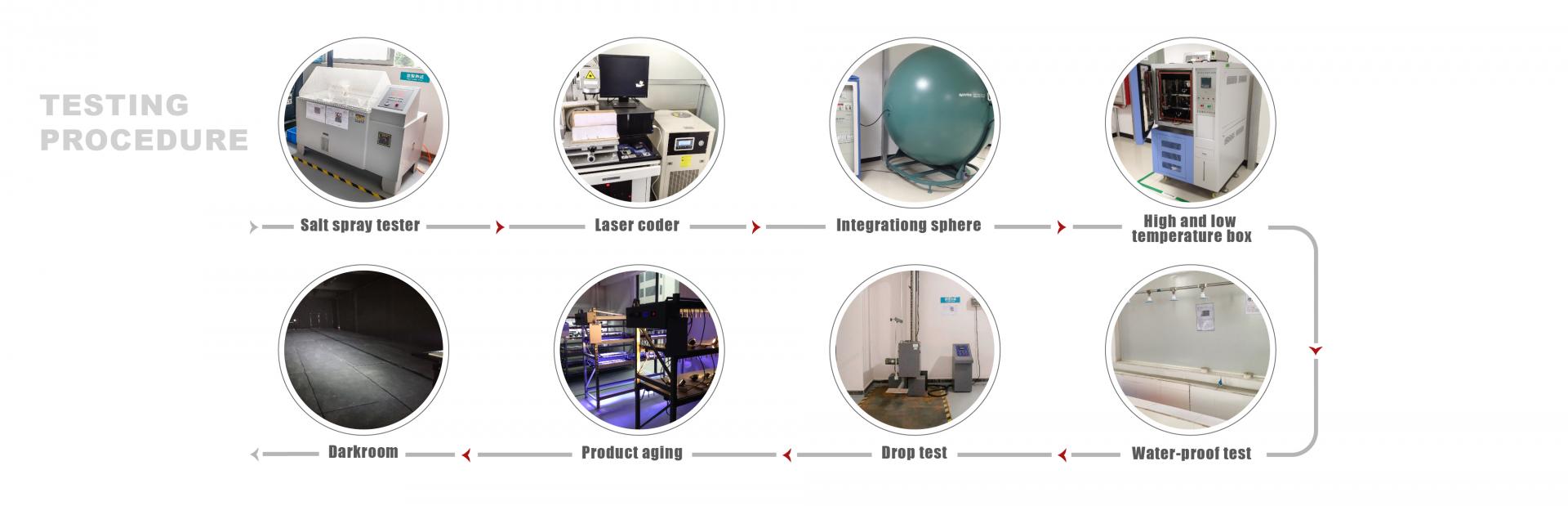 TESTING
PROCEDURE

Salt spray tester

Laser coder

Integrationg sphere

High and low temperature box

Water-proof test

Drop test

Product aging

Darkroom